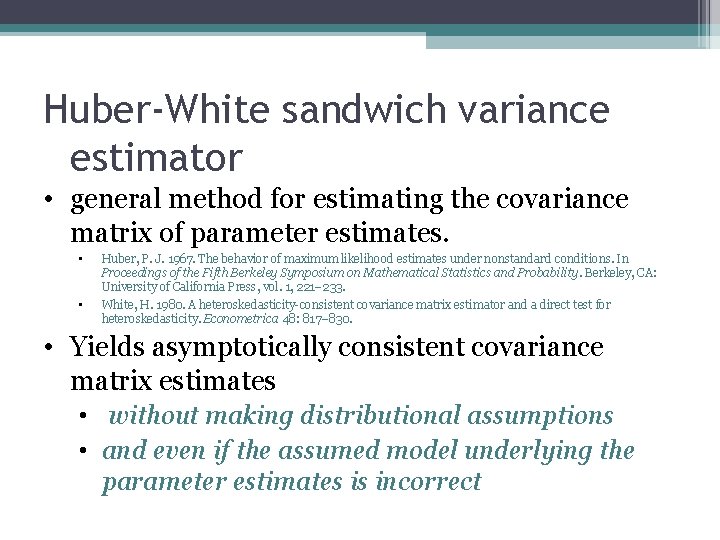 Huber-White sandwich variance estimator

• general method for estimating the covariance matrix of parameter estimates.

▪ Huber, P. J. 1967. The behavior of maximum likelihood estimates under nonstandard conditions. In Proceedings of the Fifth Berkeley Symposium on Mathematical Statistics and Probability. Berkeley, CA: University of California Press, vol. 1, 221–233.

▪ White, H. 1980. A heteroskedasticity-consistent covariance matrix estimator and a direct test for heteroskedasticity. Econometrica 48: 817–830.

• Yields asymptotically consistent covariance matrix estimates

• without making distributional assumptions

• and even if the assumed model underlying the parameter estimates is incorrect